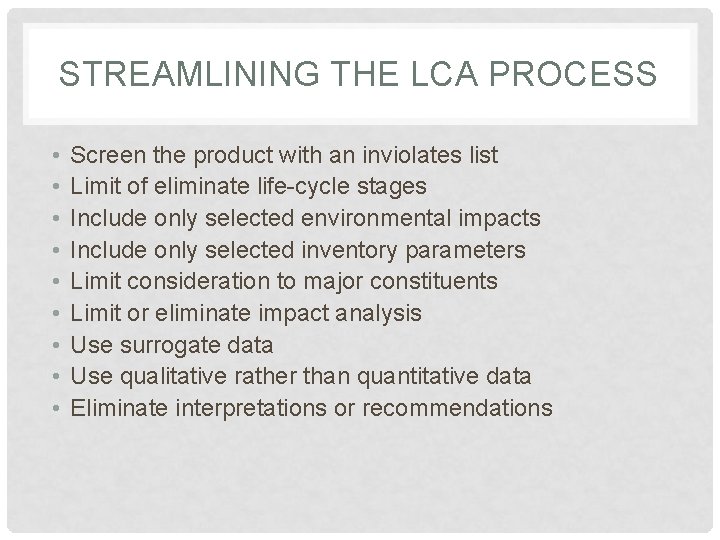 STREAMLINING THE LCA PROCESS

• Screen the product with an inviolates list
• Limit of eliminate life-cycle stages
• Include only selected environmental impacts
• Include only selected inventory parameters
• Limit consideration to major constituents
• Limit or eliminate impact analysis
• Use surrogate data
• Use qualitative rather than quantitative data
• Eliminate interpretations or recommendations